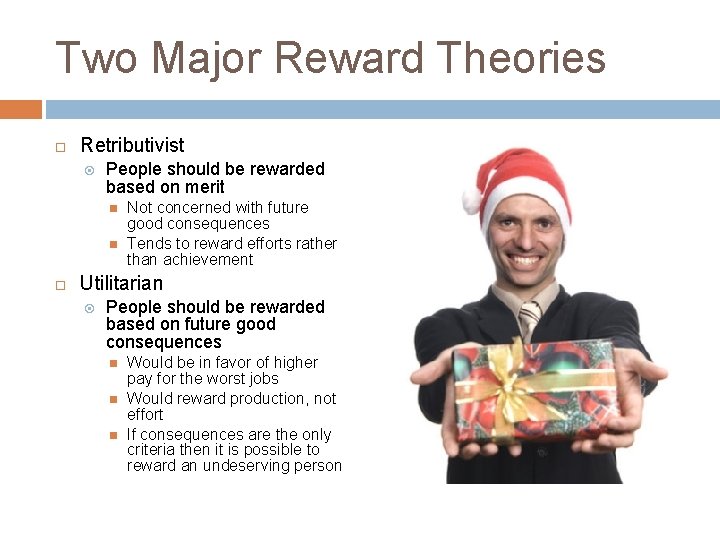 Two Major Reward Theories

Retributivist

People should be rewarded based on merit

Not concerned with future good consequences

Tends to reward efforts rather than achievement

Utilitarian

People should be rewarded based on future good consequences

Would be in favor of higher pay for the worst jobs

Would reward production, not effort

If consequences are the only criteria then it is possible to reward an undeserving person